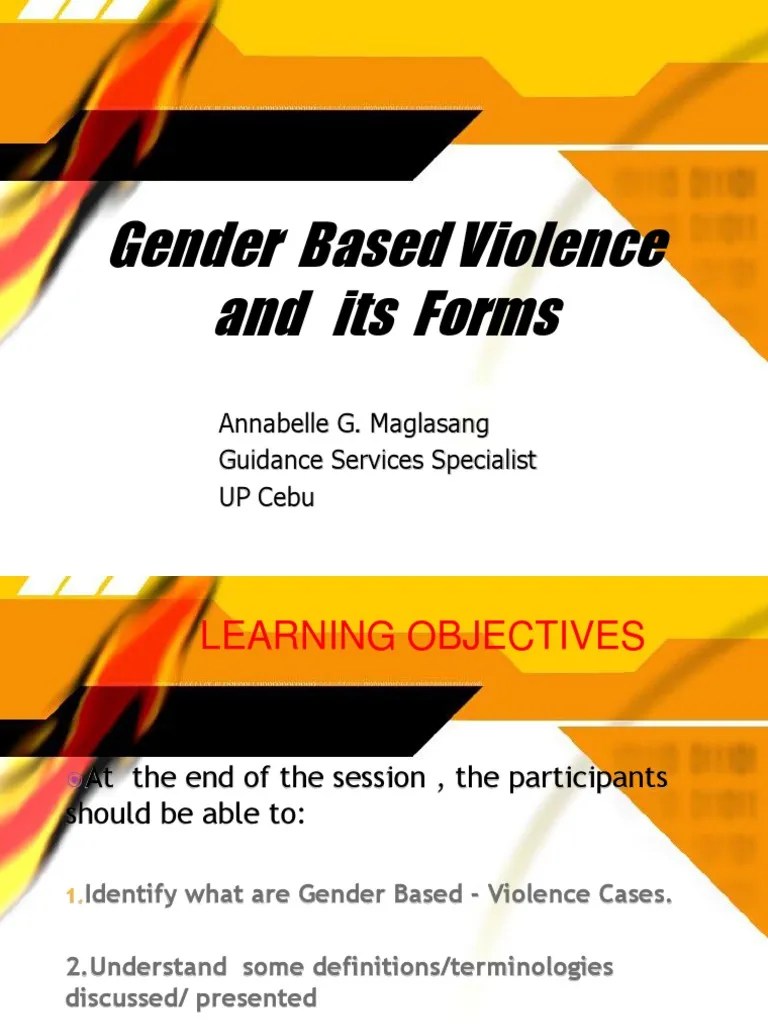 Gender Based Violence and its Forms

Annabelle G. Maglasang
Guidance Services Specialist
UP Cebu

LEARNING OBJECTIVES

At the end of the session , the participants should be able to:

1.Identify what are Gender Based - Violence Cases.

2.Understand some definitions/terminologies discussed/ presented